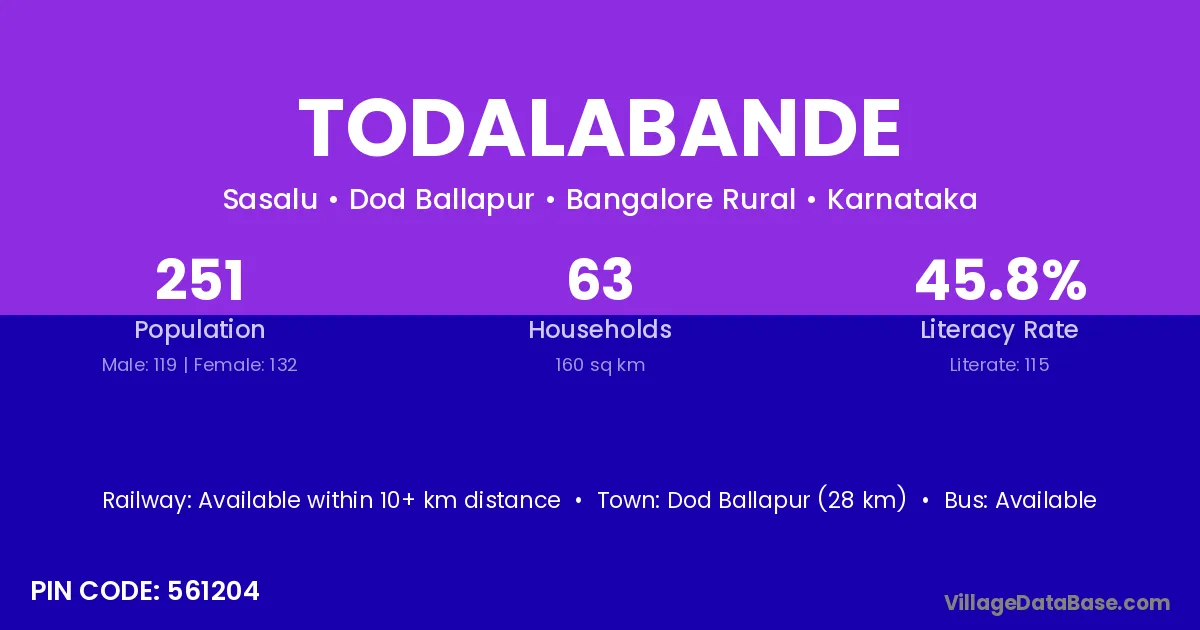 TODALABANDE

Sasalu • Dod Ballapur • Bangalore Rural • Karnataka

251
Population
Male: 119 | Female: 132

63
Households
160 sq km

45.8%
Literacy Rate
Literate: 115

Railway: Available within 10+ km distance • Town: Dod Ballapur (28 km) • Bus: Available

PIN CODE: 561204

VillageDataBase.com